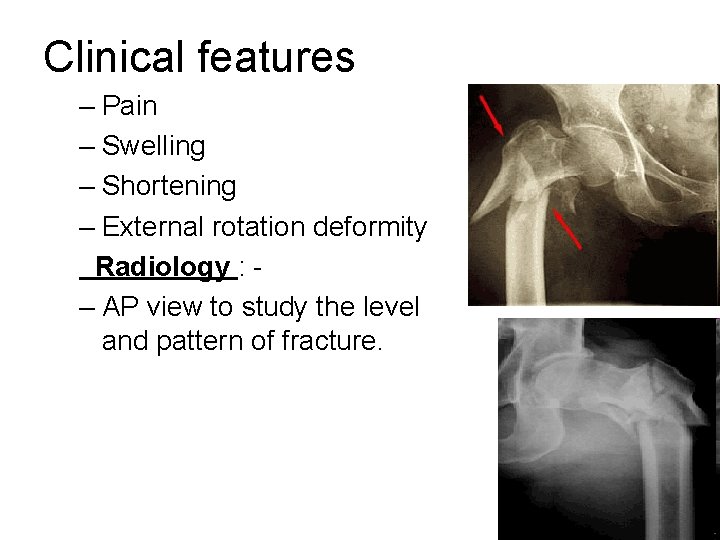 Clinical features

– Pain
– Swelling
– Shortening
– External rotation deformity

Radiology : -

– AP view to study the level and pattern of fracture.